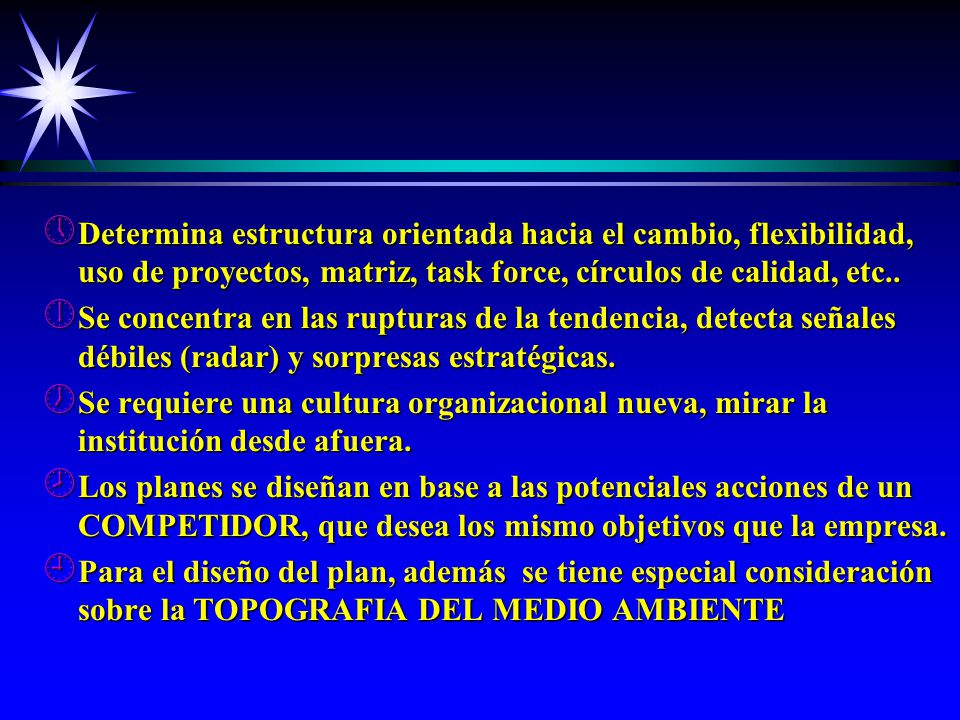 Determina estructura orientada hacia el cambio, flexibilidad, uso de proyectos, matriz, task force, círculos de calidad, etc..

Se concentra en las rupturas de la tendencia, detecta señales débiles (radar) y sorpresas estratégicas.

Se requiere una cultura organizacional nueva, mirar la institución desde afuera.

Los planes se diseñan en base a las potenciales acciones de un COMPETIDOR, que desea los mismo objetivos que la empresa.

Para el diseño del plan, además se tiene especial consideración sobre la TOPOGRAFIA DEL MEDIO AMBIENTE